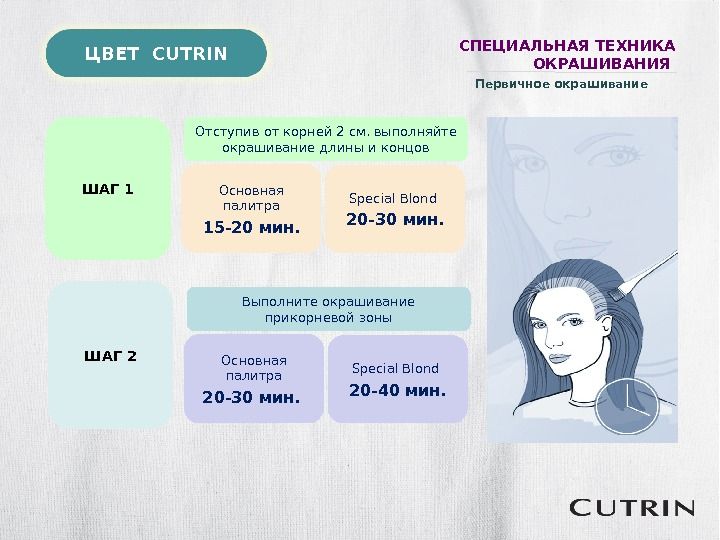 ЦВЕТ CUTRIN

СПЕЦИАЛЬНАЯ ТЕХНИКА ОКРАШИВАНИЯ

Первичное окрашивание

ШАГ 1

Отступив от корней 2 см. выполняйте окрашивание длины и концов

Основная палитра
15-20 мин.

Special Blond
20-30 мин.

ШАГ 2

Выполните окрашивание прикорневой зоны

Основная палитра
20-30 мин.

Special Blond
20-40 мин.

CUTRIN